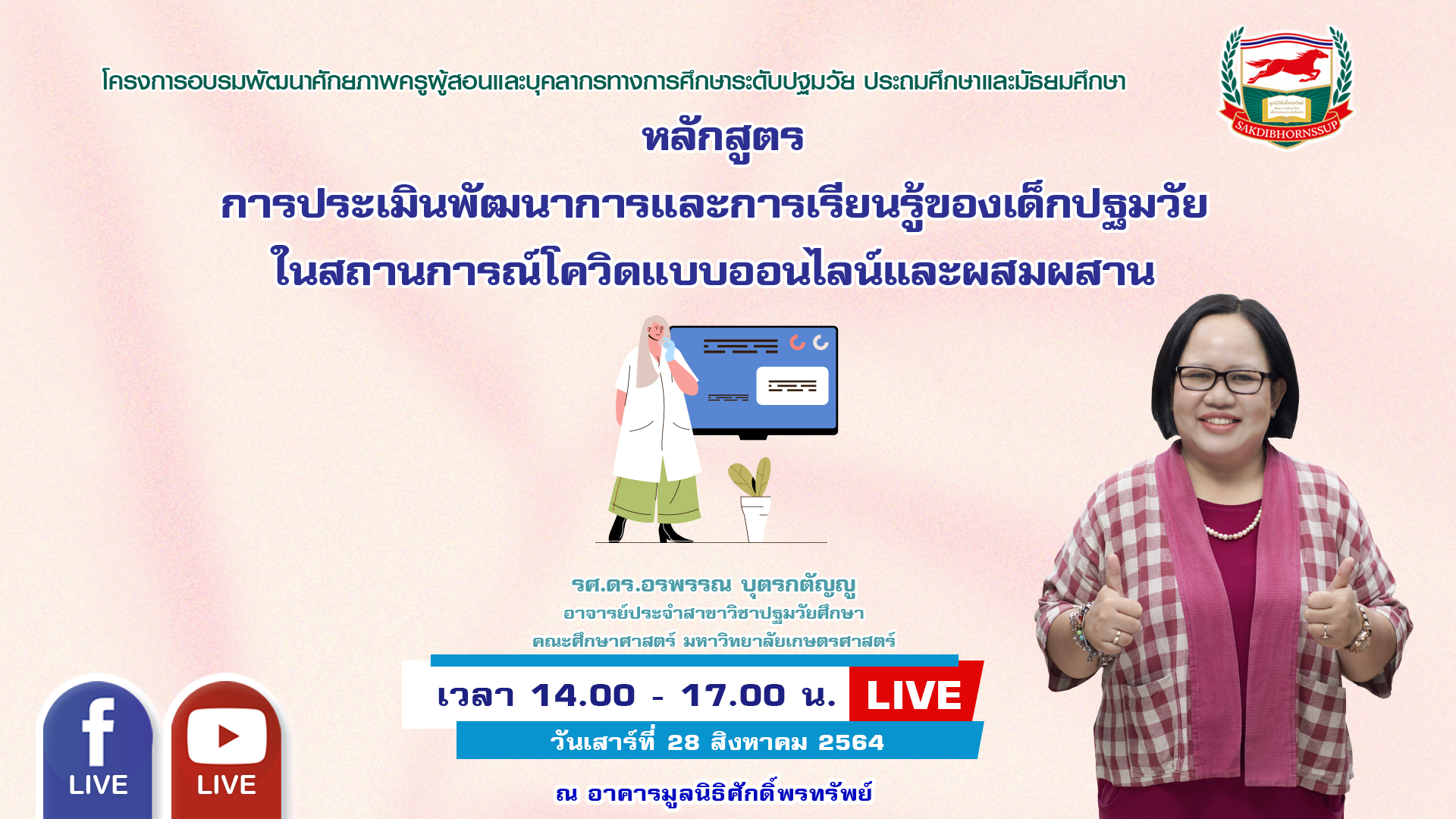 โครงการอบรมพัฒนาศักยภาพครูผู้สอนและบุคลากรทางการศึกษาระดับปฐมวัย ประถมศึกษาและมัธยมศึกษา

SAKDIBHORNSSUP

หลักสูตร

การประเมินพัฒนาการและการเรียนรู้ของเด็กปฐมวัย
ในสถานการณ์โควิดแบบออนไลน์และผสมผสาน

รศ.ดร.อรพรรณ บุตรกตัญญู
อาจารย์ประจำสาขาวิชาปฐมวัยศึกษา
คณะศึกษาศาสตร์ มหาวิทยาลัยเกษตรศาสตร์

เวลา 14.00 - 17.00 น. LIVE

วันเสาร์ที่ 28 สิงหาคม 2564

ณ อาคารมูลนิธิศักดิ์พรทรัพย์

LIVE

LIVE